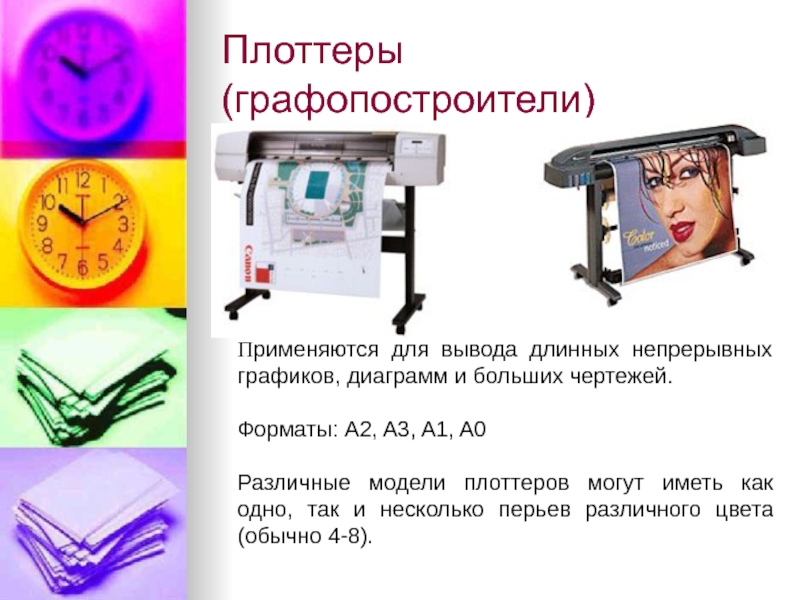 Плоттеры (графопостроители)

Canon

Color noticed

Применяются для вывода длинных непрерывных графиков, диаграмм и больших чертежей.

Форматы: А2, А3, А1, А0

Различные модели плоттеров могут иметь как одно, так и несколько перьев различного цвета (обычно 4-8).